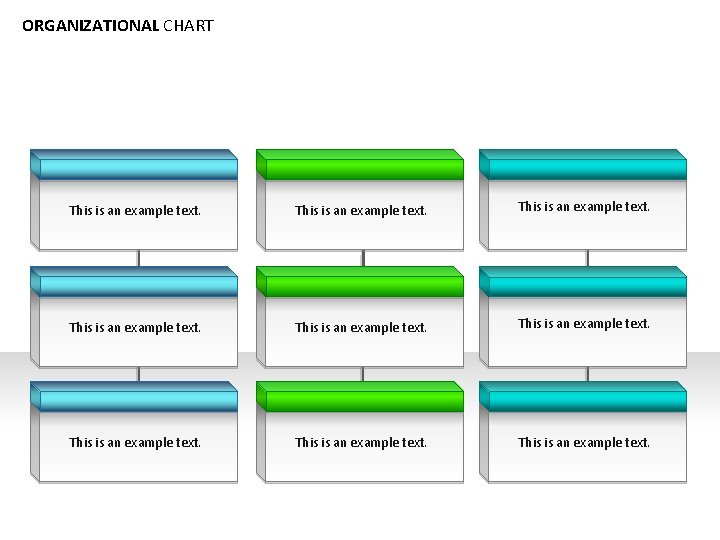 ORGANIZATIONAL CHART

This is an example text.

This is an example text.

This is an example text.

This is an example text.

This is an example text.

This is an example text.

This is an example text.

This is an example text.

This is an example text.